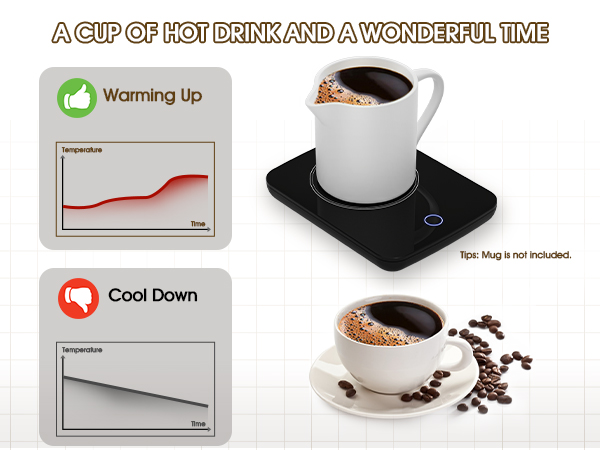 A CUP OF HOT DRINK AND A WONDERFUL TIME

Warming Up

Temperature

Time

Tips: Mug is not included.

Cool Down

Temperature

Time